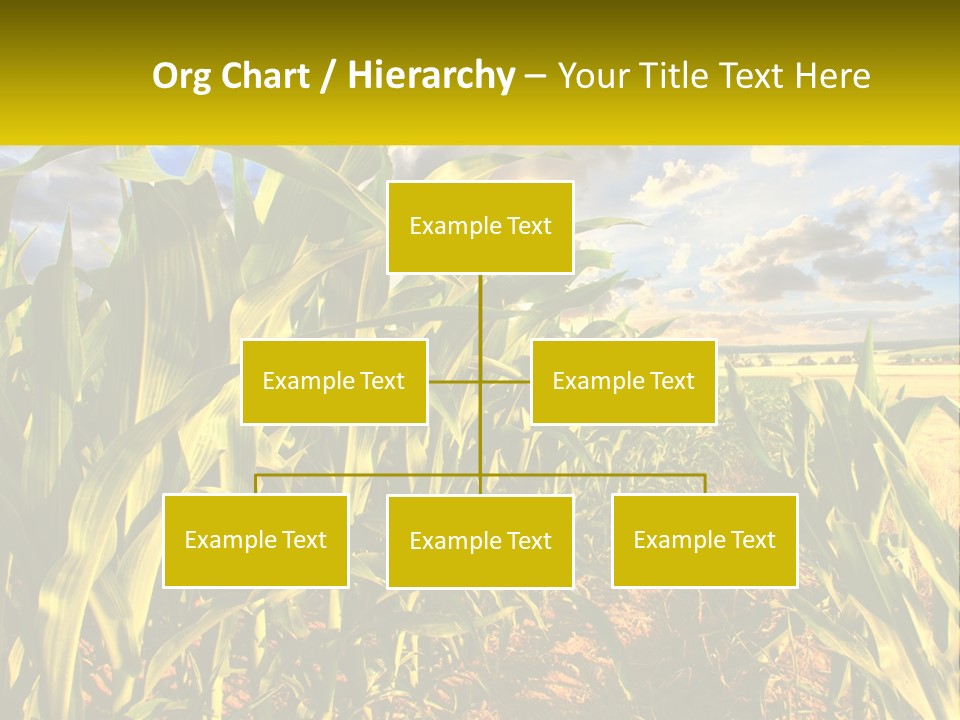 Org Chart / Hierarchy – Your Title Text Here

Example Text

Example Text

Example Text

Example Text

Example Text

Example Text